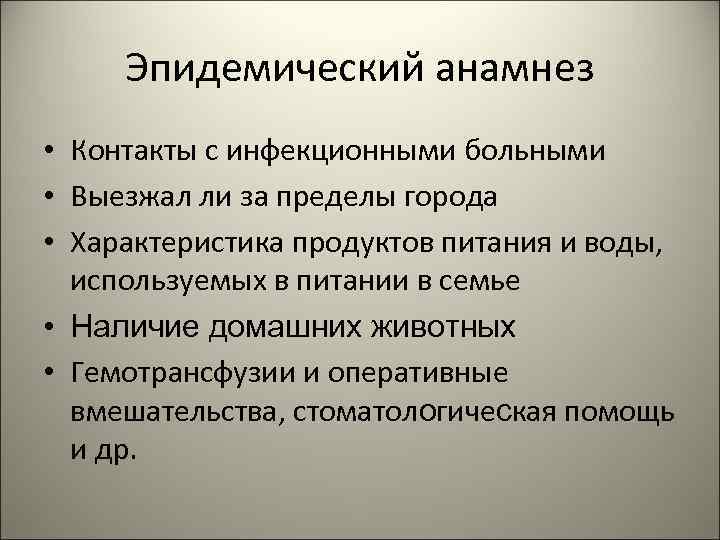 Эпидемический анамнез

• Контакты с инфекционными больными
• Выезжал ли за пределы города
• Характеристика продуктов питания и воды, используемых в питании в семье
• Наличие домашних животных
• Гемотрансфузии и оперативные вмешательства, стоматологическая помощь и др.